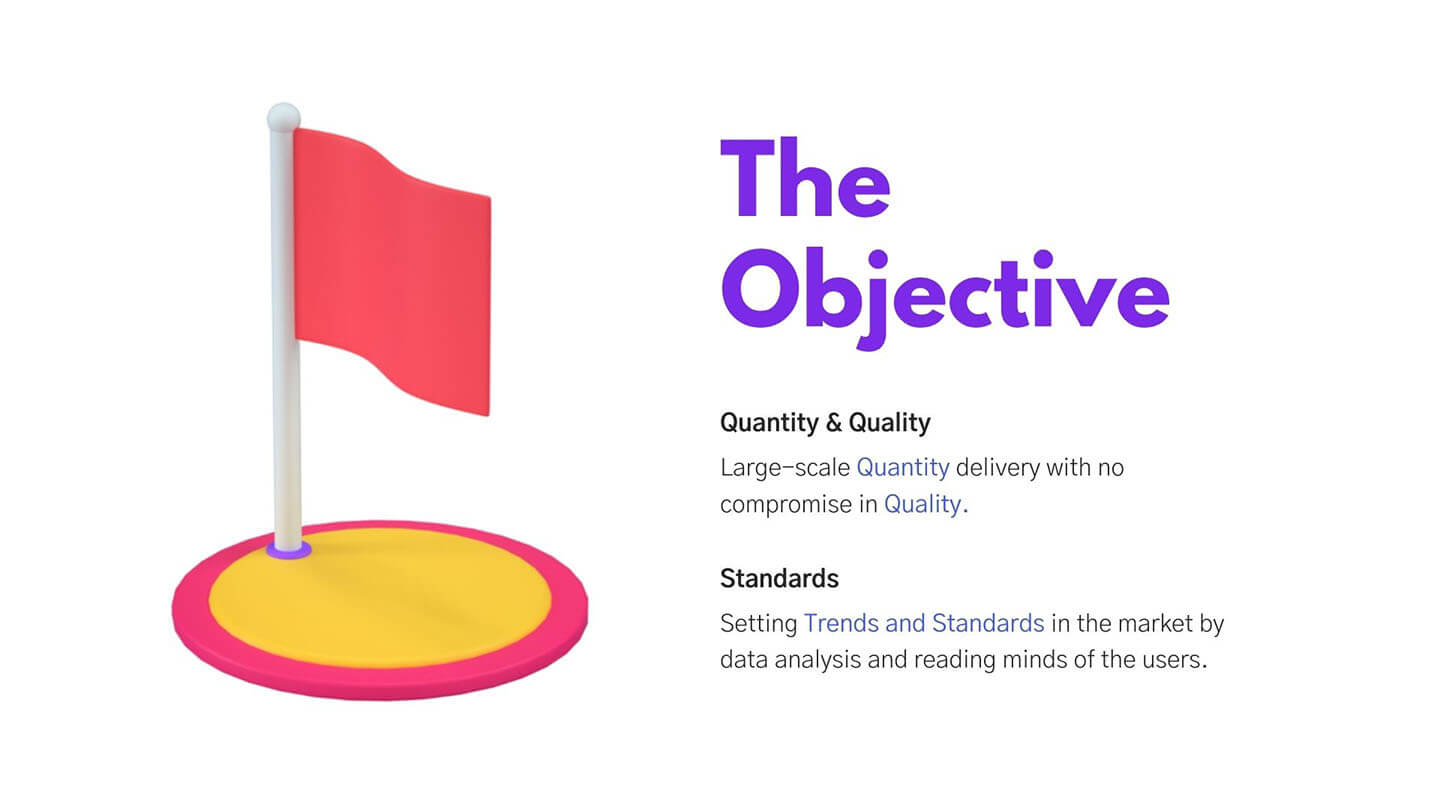 The Objective

Quantity & Quality

Large-scale Quantity delivery with no compromise in Quality.

Standards

Setting Trends and Standards in the market by data analysis and reading minds of the users.